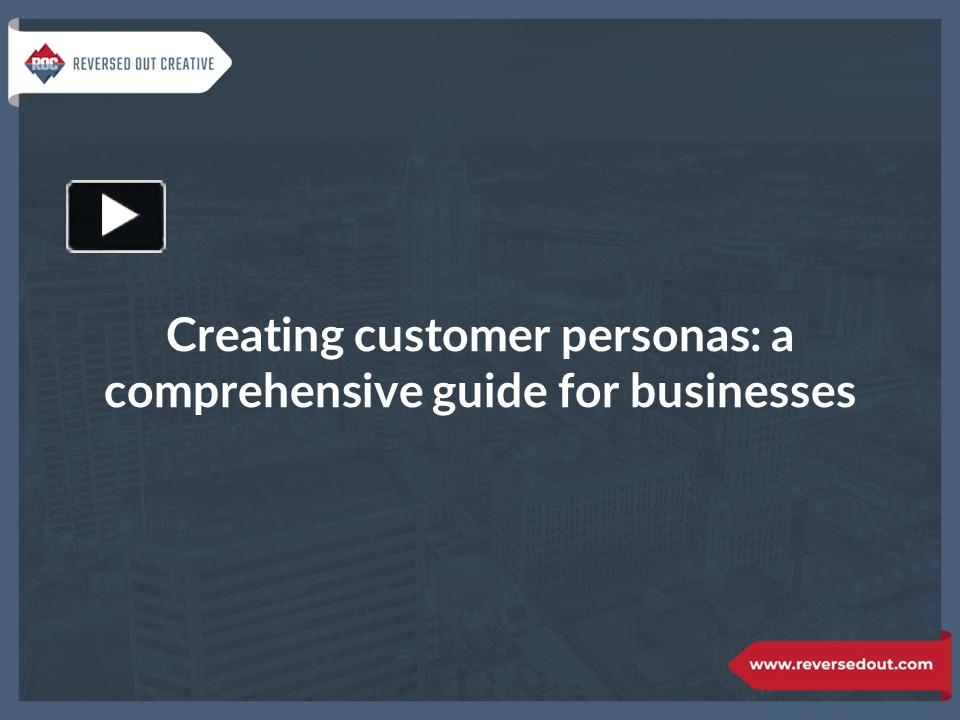 ROC REVERSED OUT CREATIVE

Creating customer personas: a comprehensive guide for businesses

www.reversedout.com